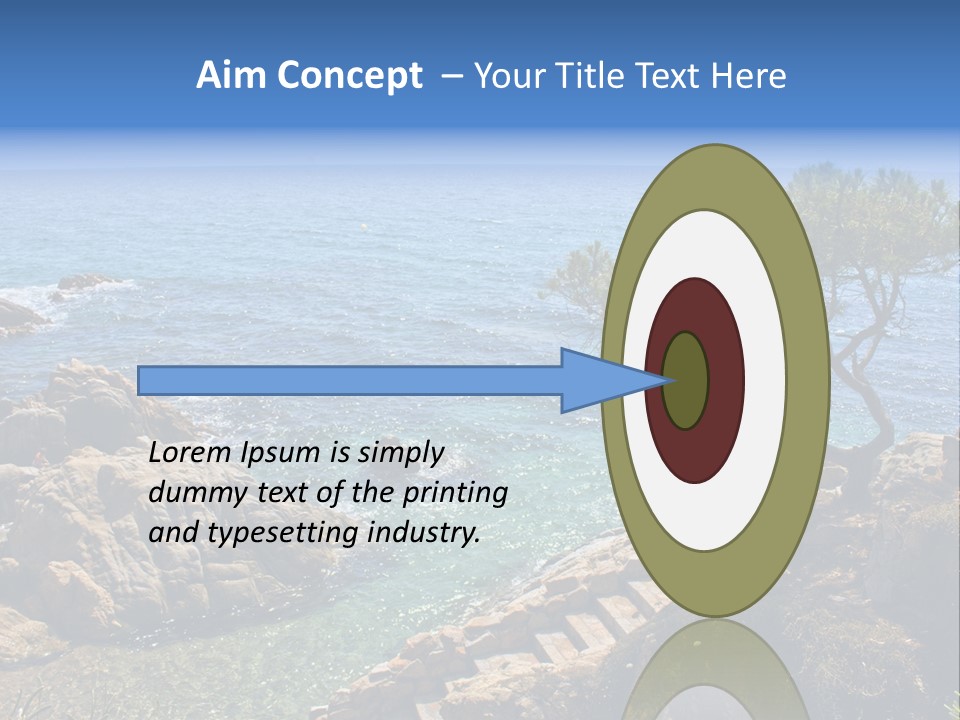 Aim Concept – Your Title Text Here

Lorem Ipsum is simply dummy text of the printing and typesetting industry.